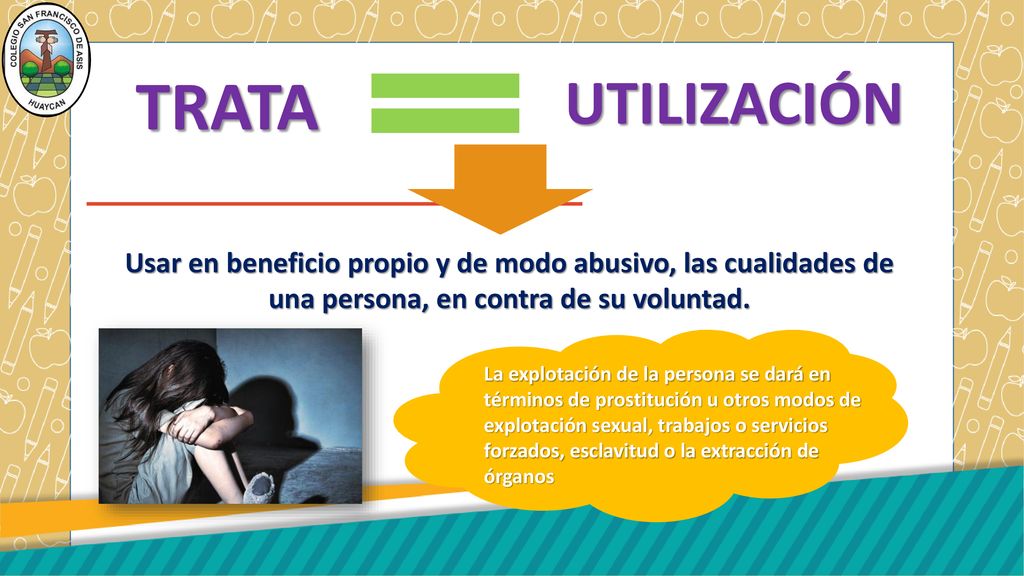 COLEGIO SAN FRANCISCO DE ASIS
HUAYCAN

TRATA

UTILIZACIÓN

Usar en beneficio propio y de modo abusivo, las cualidades de una persona, en contra de su voluntad.

La explotación de la persona se dará en términos de prostitución u otros modos de explotación sexual, trabajos o servicios forzados, esclavitud o la extracción de órganos